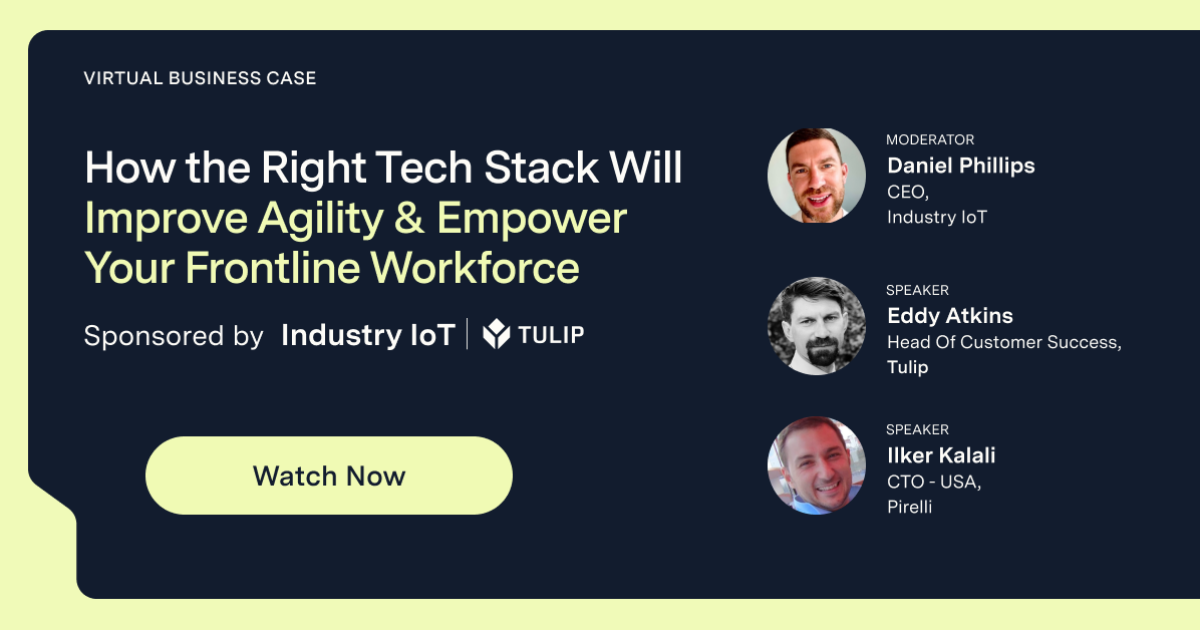 VIRTUAL BUSINESS CASE

How the Right Tech Stack Will Improve Agility & Empower Your Frontline Workforce

Sponsored by Industry IoT | TULIP

Watch Now

MODERATOR
Daniel Phillips
CEO,
Industry IoT

SPEAKER
Eddy Atkins
Head Of Customer Success,
Tulip

SPEAKER
Ilker Kalali
CTO - USA,
Pirelli